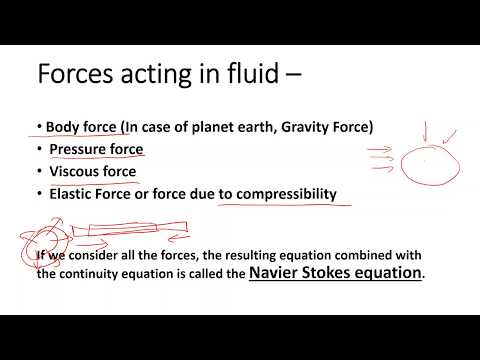 Forces acting in fluid –

• Body force (In case of planet earth, Gravity Force)
• Pressure force
• Viscous force
• Elastic Force or force due to compressibility

If we consider all the forces, the resulting equation combined with the continuity equation is called the Navier Stokes equation.